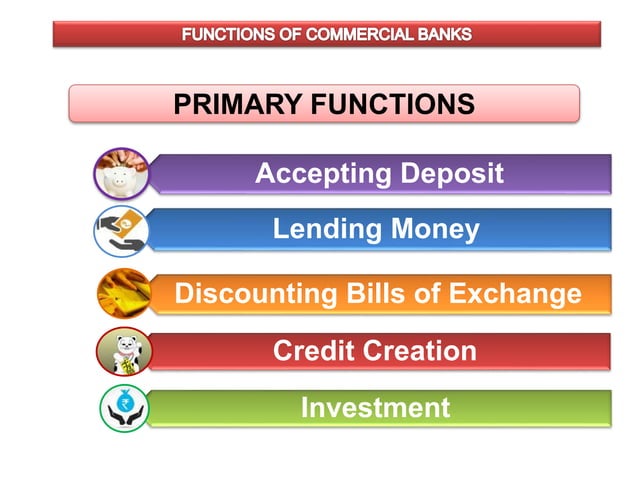 FUNCTIONS OF COMMERCIAL BANKS

PRIMARY FUNCTIONS

Accepting Deposit

Lending Money

Discounting Bills of Exchange

Credit Creation

Investment